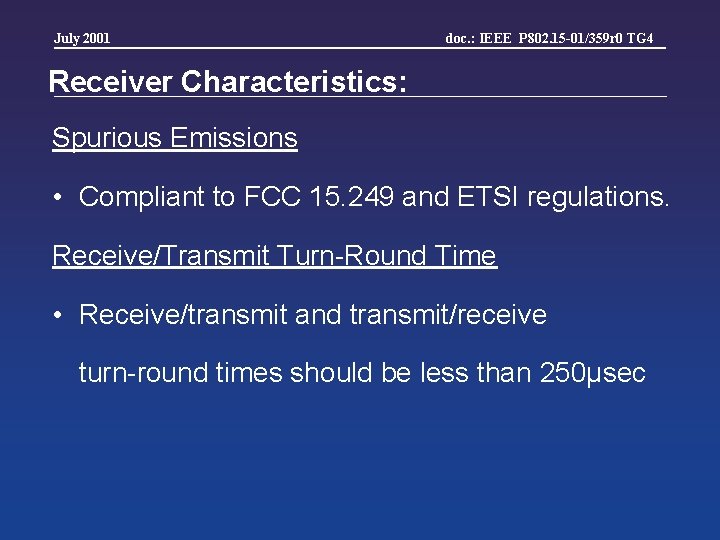 July 2001

doc.: IEEE P802.15-01/359r0 TG4

Receiver Characteristics:

Spurious Emissions

• Compliant to FCC 15.249 and ETSI regulations.

Receive/Transmit Turn-Round Time

• Receive/transmit and transmit/receive turn-round times should be less than 250μsec